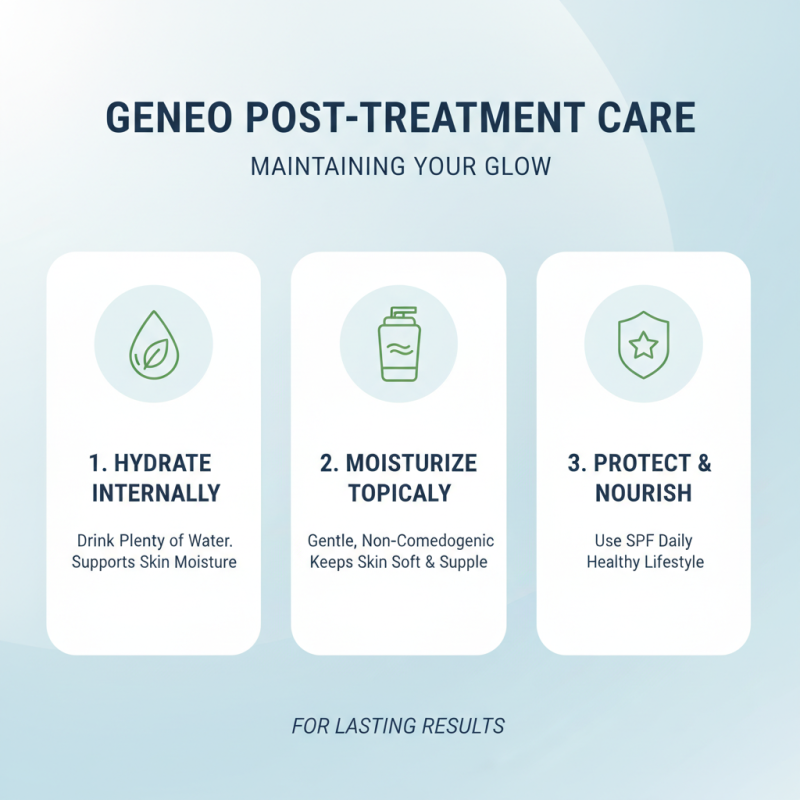 GENEO POST-TREATMENT CARE

MAINTAINING YOUR GLOW

1. HYDRATE INTERNALLY

Drink Plenty of Water.
Supports Skin Moisture

2. MOISTURIZE TOPICALY

Gentle, Non-Comedogenic
Keeps Skin Soft & Supple

3. PROTECT & NOURISH

Use SPF Daily
Healthy Lifestyle

FOR LASTING RESULTS